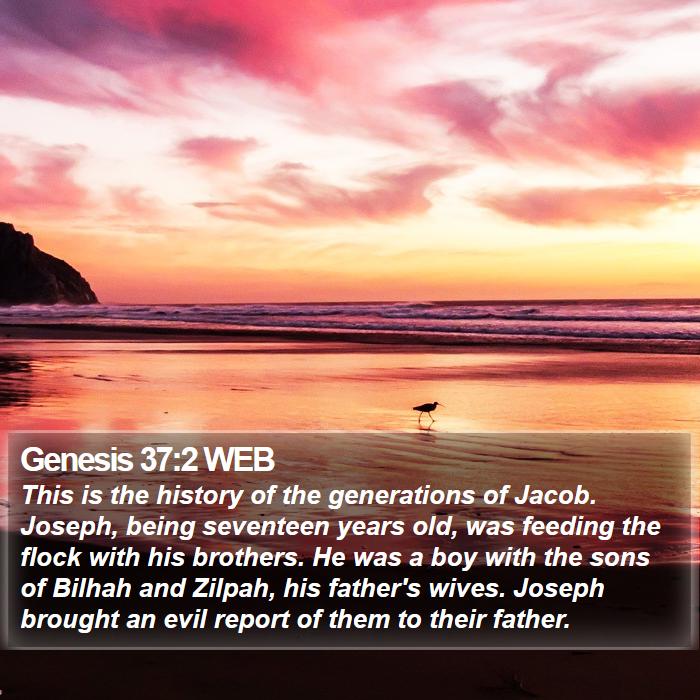 Genesis 37:2 WEB
This is the history of the generations of Jacob. Joseph, being seventeen years old, was feeding the flock with his brothers. He was a boy with the sons of Bilhah and Zilpah, his father's wives. Joseph brought an evil report of them to their father.